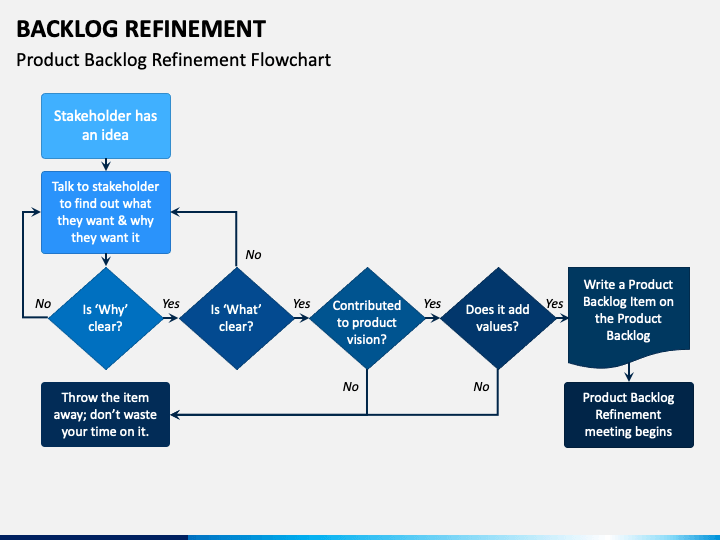 BACKLOG REFINEMENT

Product Backlog Refinement Flowchart

Stakeholder has an idea

Talk to stakeholder to find out what they want & why they want it

No

No

Is 'Why' clear?

Yes

Is 'What' clear?

Yes

Contributed to product vision?

Yes

Does it add values?

Yes

Write a Product Backlog Item on the Product Backlog

No

No

Throw the item away; don't waste your time on it.

Product Backlog Refinement meeting begins